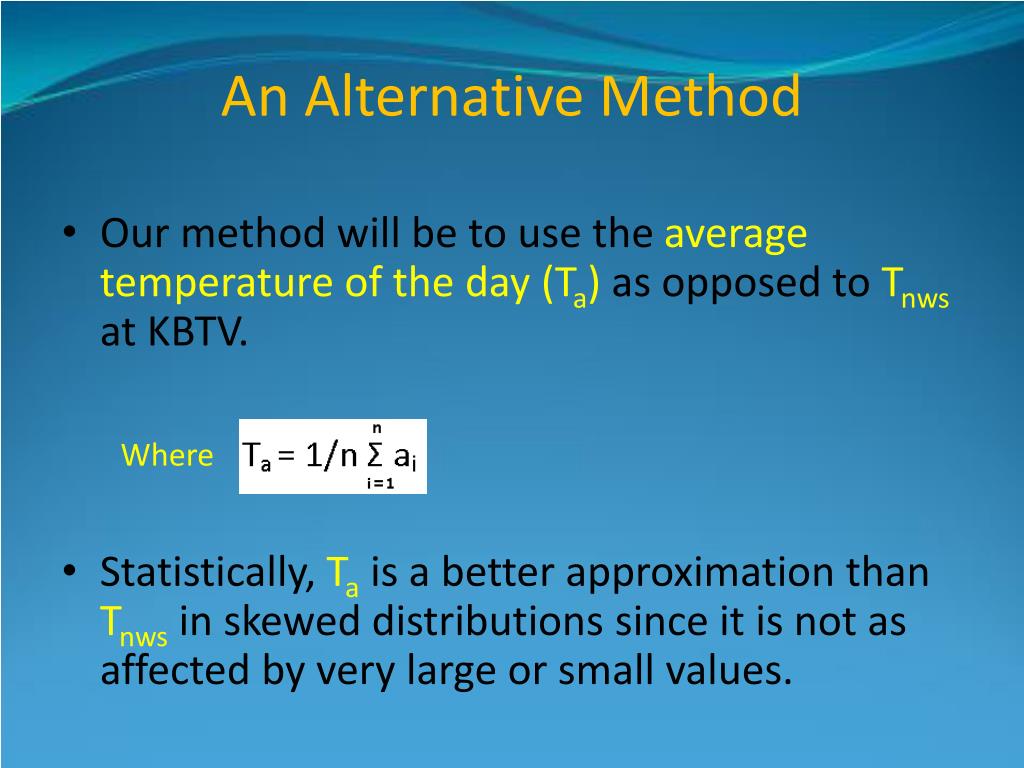 An Alternative Method

• Our method will be to use the average temperature of the day ($T_a$) as opposed to $T_{nws}$ at KBTV.

Where $T_a = 1/n \sum_{i=1}^{n} a_i$

• Statistically, $T_a$ is a better approximation than $T_{nws}$ in skewed distributions since it is not as affected by very large or small values.